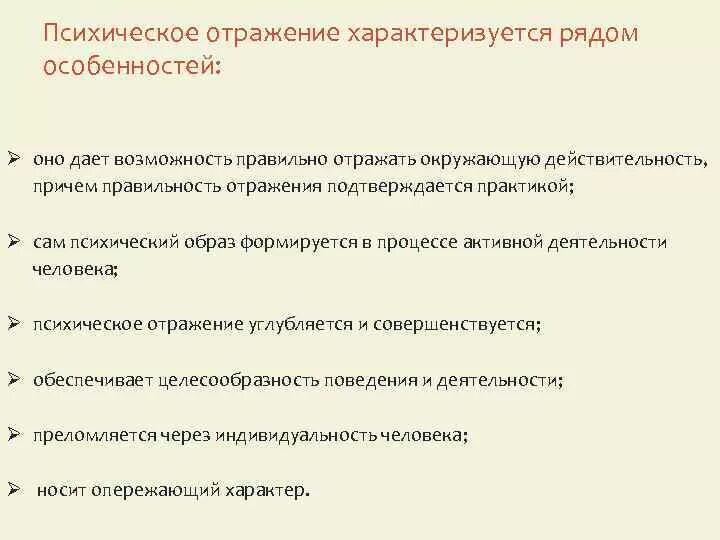 Психическое отражение характеризуется рядом особенностей:

➢ оно дает возможность правильно отражать окружающую действительность, причем правильность отражения подтверждается практикой;

➢ сам психический образ формируется в процессе активной деятельности человека;

➢ психическое отражение углубляется и совершенствуется;

➢ обеспечивает целесообразность поведения и деятельности;

➢ преломляется через индивидуальность человека;

➢ носит опережающий характер.